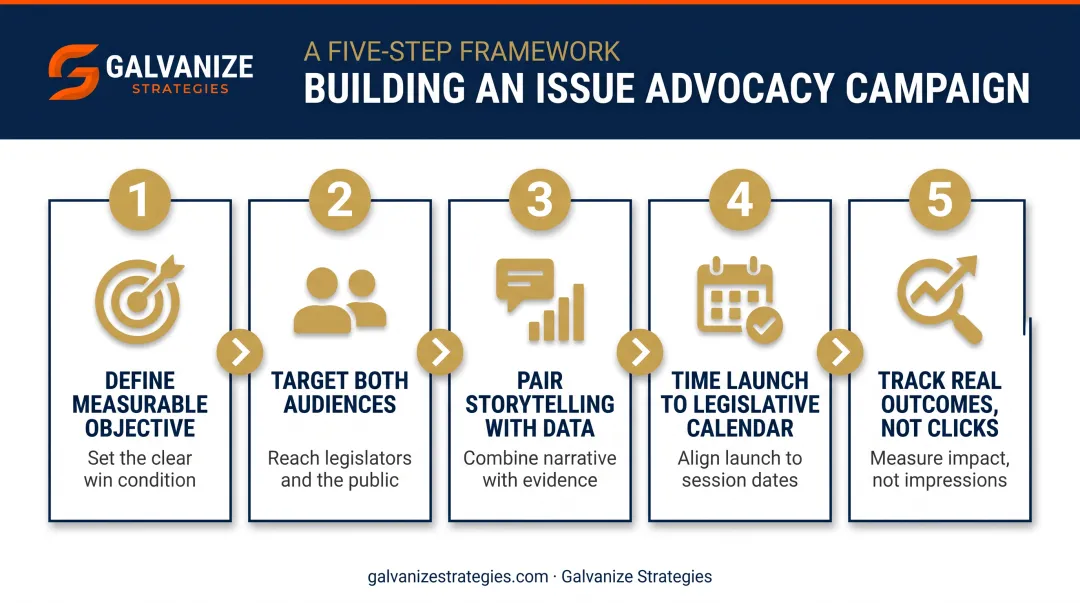 GALVANIZE STRATEGIES

A FIVE-STEP FRAMEWORK
BUILDING AN ISSUE ADVOCACY CAMPAIGN

1
DEFINE MEASURABLE OBJECTIVE
Set the clear win condition

2
TARGET BOTH AUDIENCES
Reach legislators and the public

3
PAIR STORYTELLING WITH DATA
Combine narrative with evidence

4
TIME LAUNCH TO LEGISLATIVE CALENDAR
Align launch to session dates

5
TRACK REAL OUTCOMES, NOT CLICKS
Measure impact, not impressions

galvanizestrategies.com · Galvanize Strategies